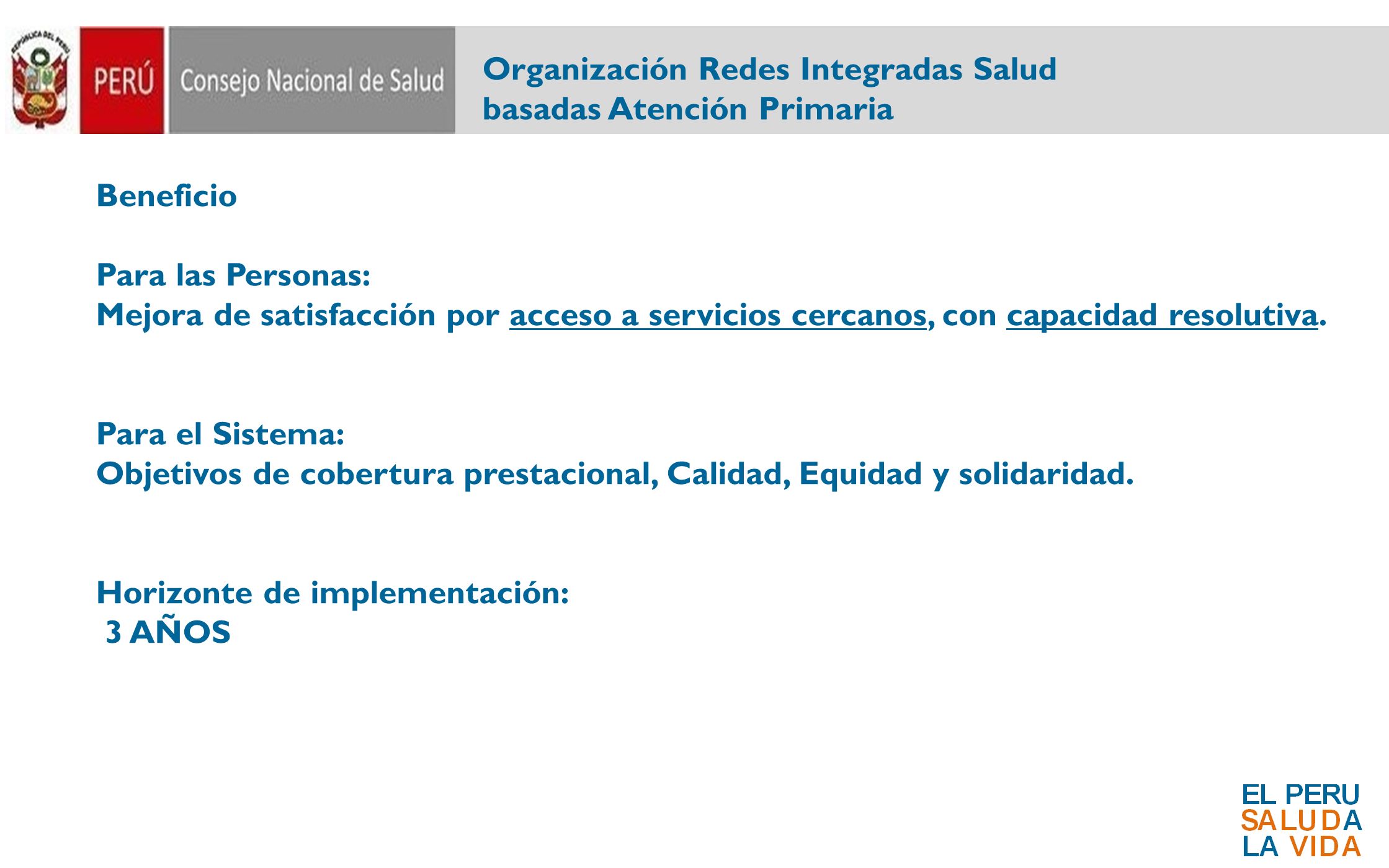 REPÚBLICA DEL PERÚ

PERÚ Consejo Nacional de Salud

Organización Redes Integradas Salud basadas Atención Primaria

Beneficio

Para las Personas:
Mejora de satisfacción por acceso a servicios cercanos, con capacidad resolutiva.

Para el Sistema:
Objetivos de cobertura prestacional, Calidad, Equidad y solidaridad.

Horizonte de implementación:
3 AÑOS

EL PERU
SALUDA
LA VIDA